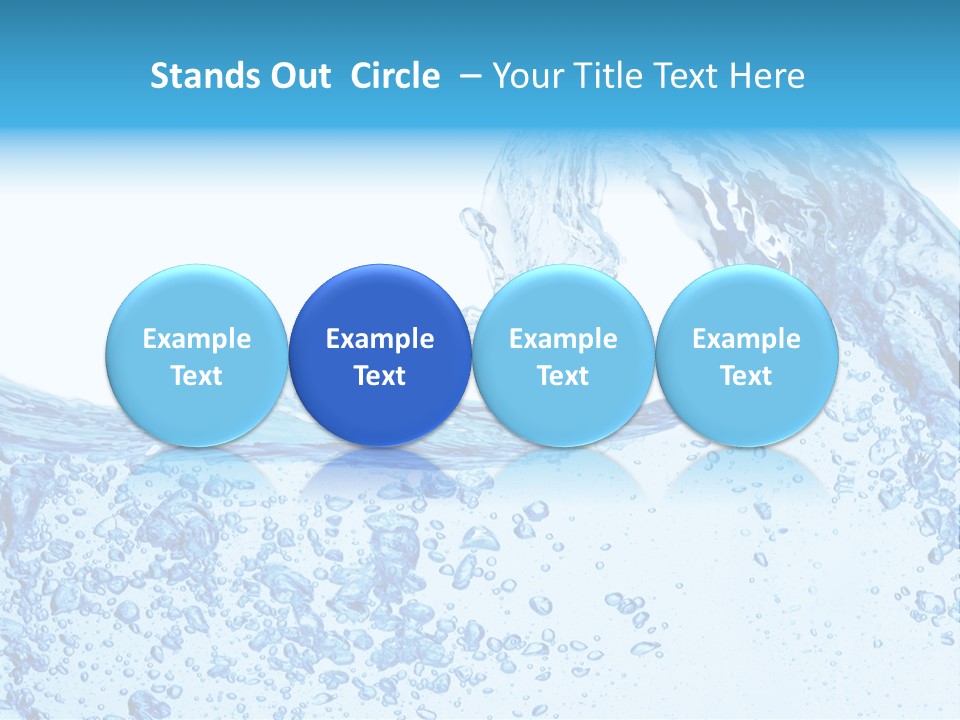 Stands Out Circle – Your Title Text Here

Example Text

Example Text

Example Text

Example Text